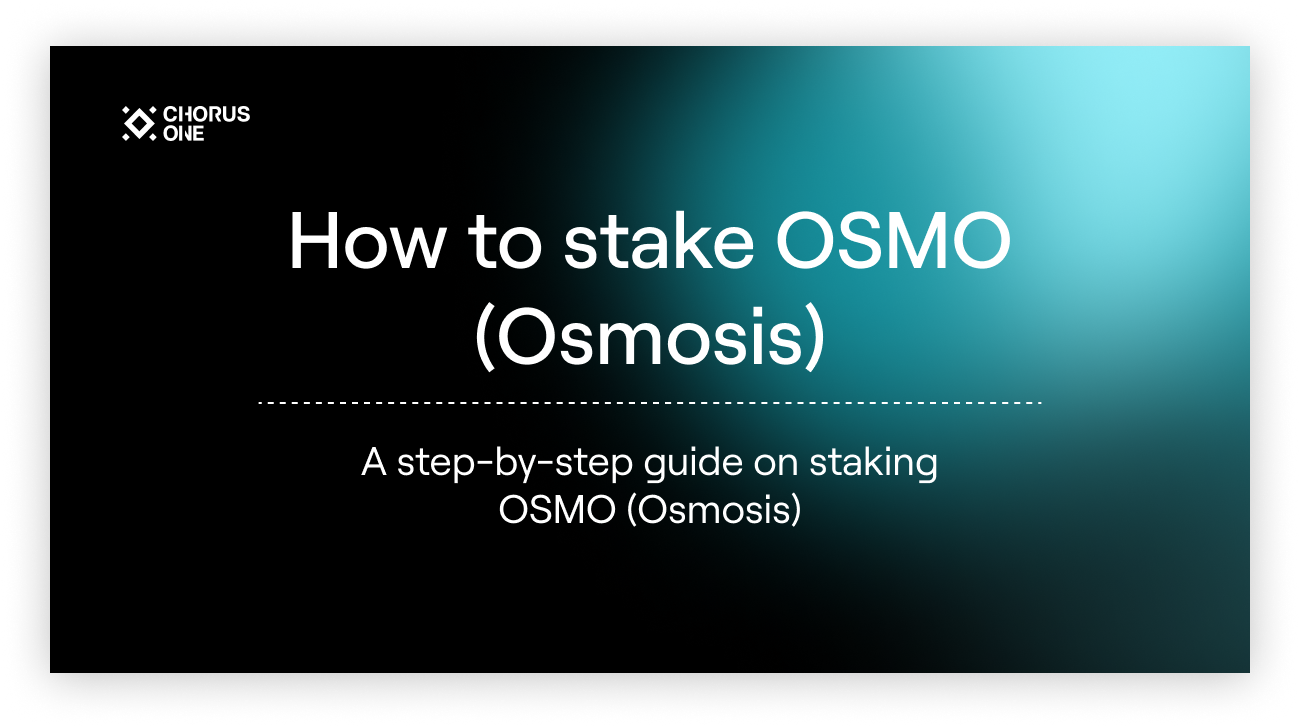 CHORUS ONE

How to stake OSMO (Osmosis)

A step-by-step guide on staking OSMO (Osmosis)